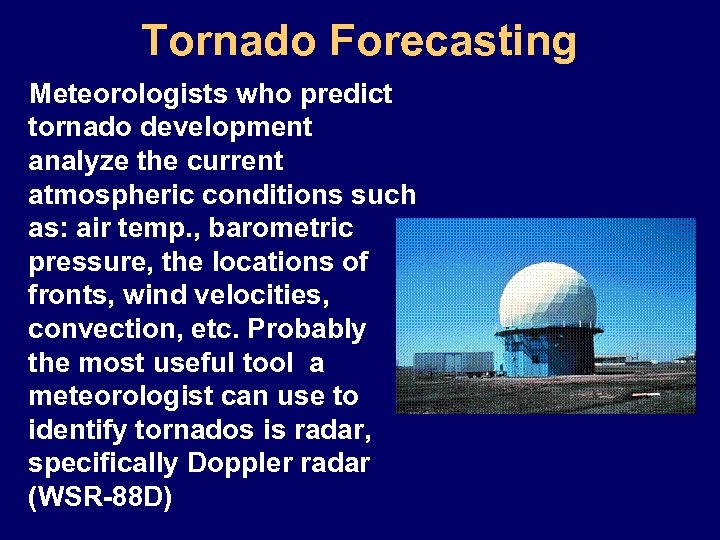 Tornado Forecasting

Meteorologists who predict tornado development analyze the current atmospheric conditions such as: air temp., barometric pressure, the locations of fronts, wind velocities, convection, etc. Probably the most useful tool a meteorologist can use to identify tornados is radar, specifically Doppler radar (WSR-88D)